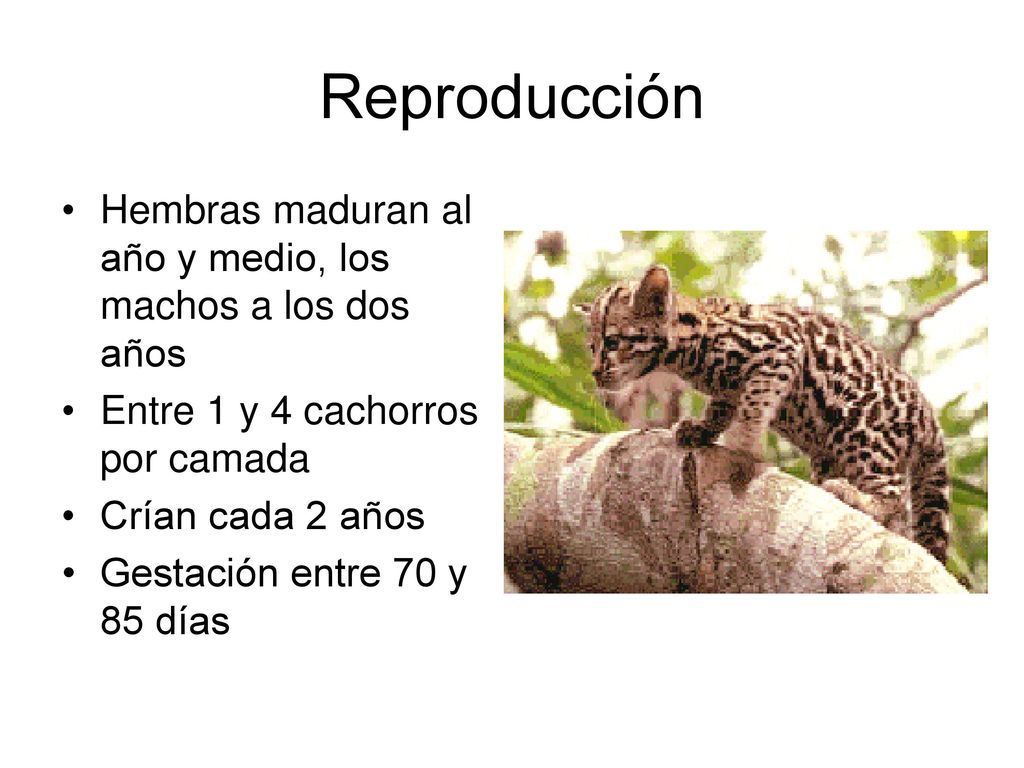 Reproducción

• Hembras maduran al año y medio, los machos a los dos años
• Entre 1 y 4 cachorros por camada
• Crían cada 2 años
• Gestación entre 70 y 85 días